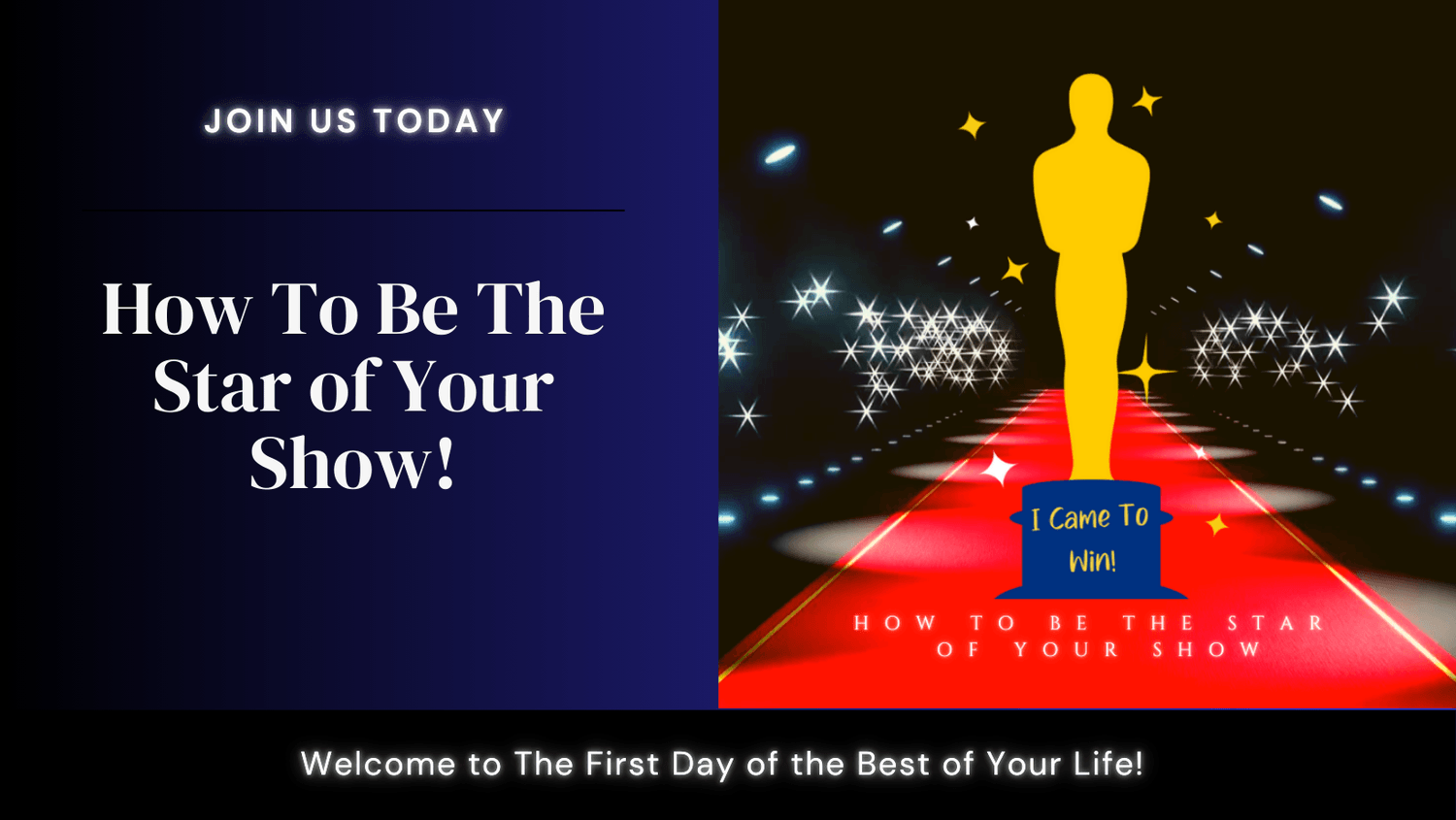 JOIN US TODAY

How To Be The Star of Your Show!

I Came To Win!

HOW TO BE THE STAR OF YOUR SHOW

Welcome to The First Day of the Best of Your Life!